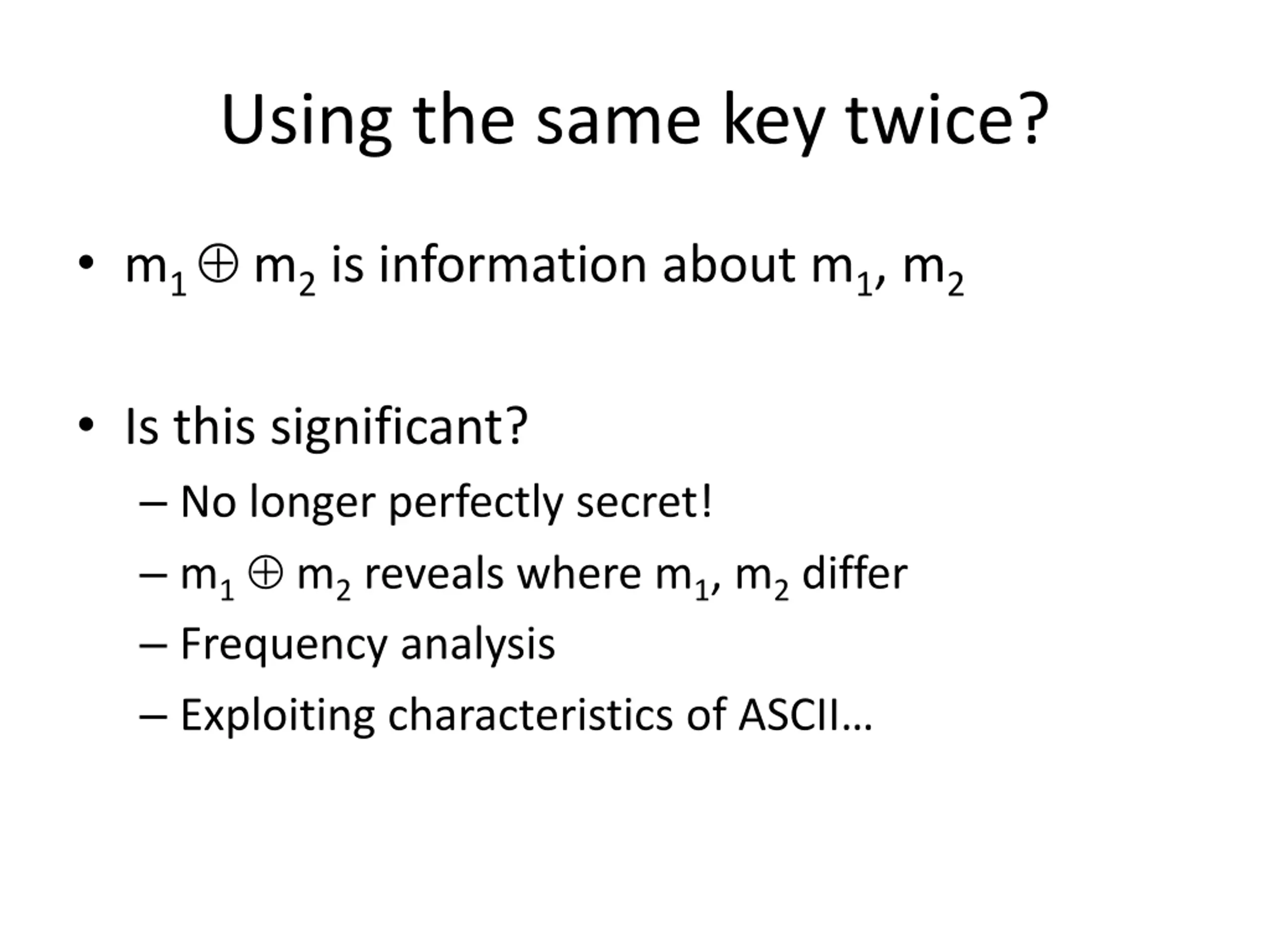 Using the same key twice?

• $m_1 \oplus m_2$ is information about $m_1$, $m_2$

• Is this significant?

– No longer perfectly secret!

– $m_1 \oplus m_2$ reveals where $m_1$, $m_2$ differ

– Frequency analysis

– Exploiting characteristics of ASCII…